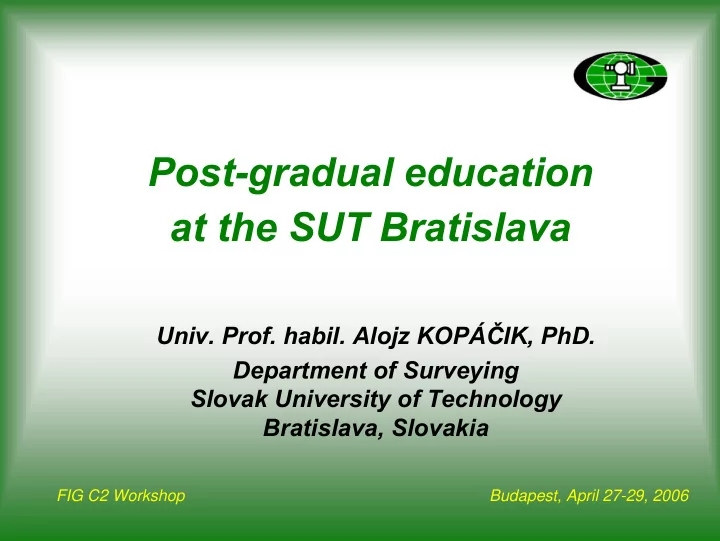 Post-gradual education at the SUT Bratislava

Univ. Prof. habil. Alojz KOPÁČIK, PhD.
Department of Surveying
Slovak University of Technology
Bratislava, Slovakia

FIG C2 Workshop

Budapest, April 27-29, 2006